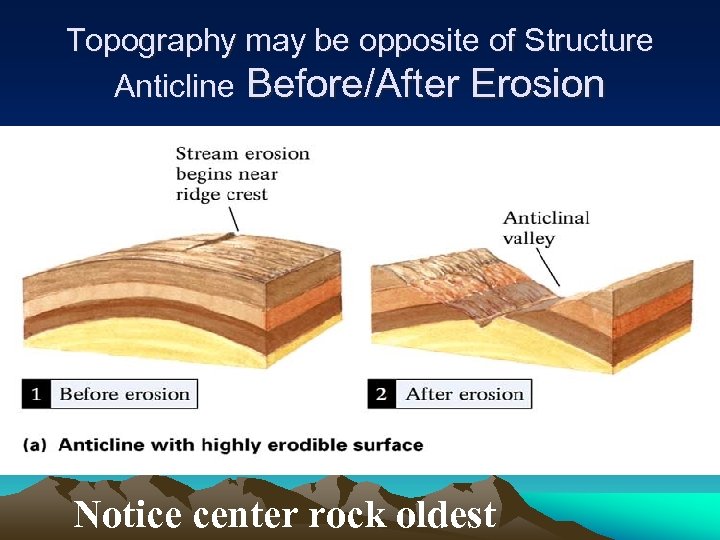 Topography may be opposite of Structure
Anticline Before/After Erosion

Stream erosion begins near ridge crest

Anticlinal valley

1 Before erosion

2 After erosion

(a) Anticline with highly erodible surface

Notice center rock oldest